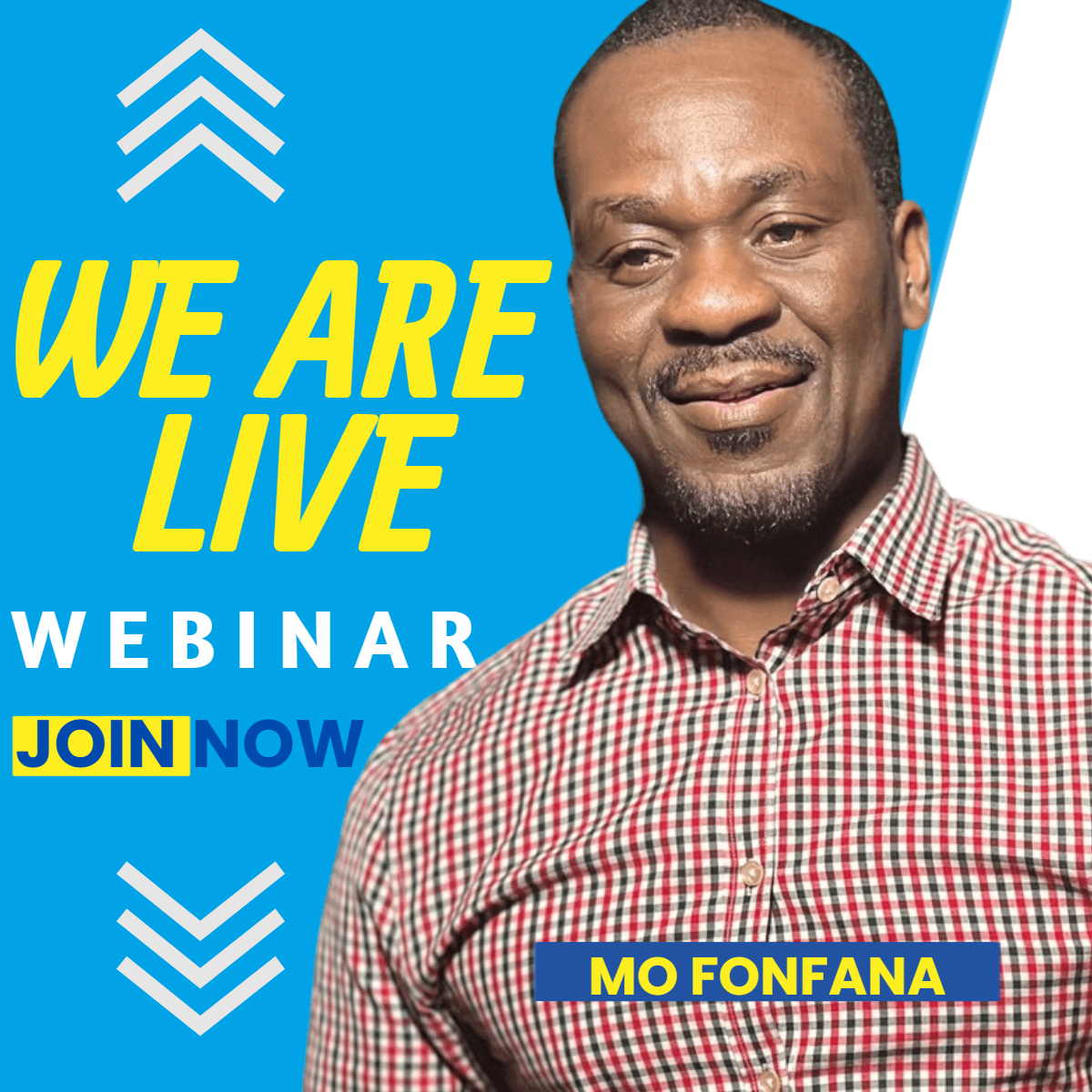 WE ARE LIVE

WEBINAR

JOIN NOW

MO FONFANA